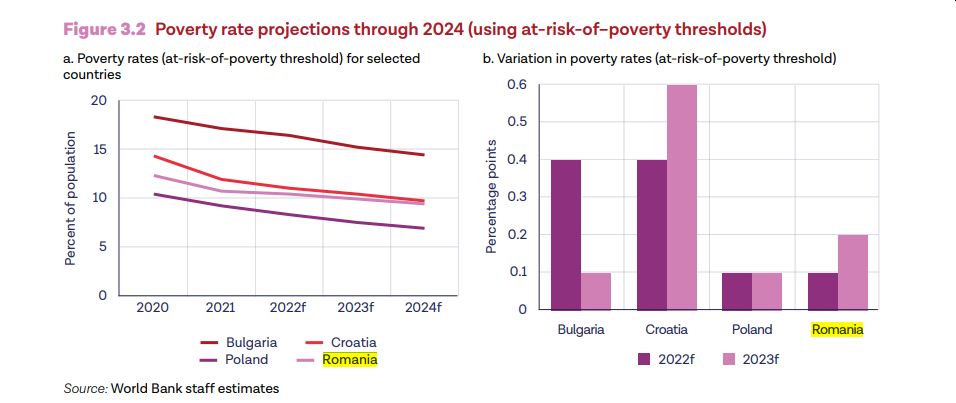 Figure 3.2 Poverty rate projections through 2024 (using at-risk-of-poverty thresholds)

a. Poverty rates (at-risk-of-poverty threshold) for selected countries

Percent of population

20
15
10
5
0

2020 2021 2022f 2023f 2024f

Bulgaria
Croatia
Poland
Romania

b. Variation in poverty rates (at-risk-of-poverty threshold)

Percentage points

0.6
0.5
0.4
0.3
0.2
0.1
0

Bulgaria Croatia Poland Romania

2022f
2023f

Source: World Bank staff estimates